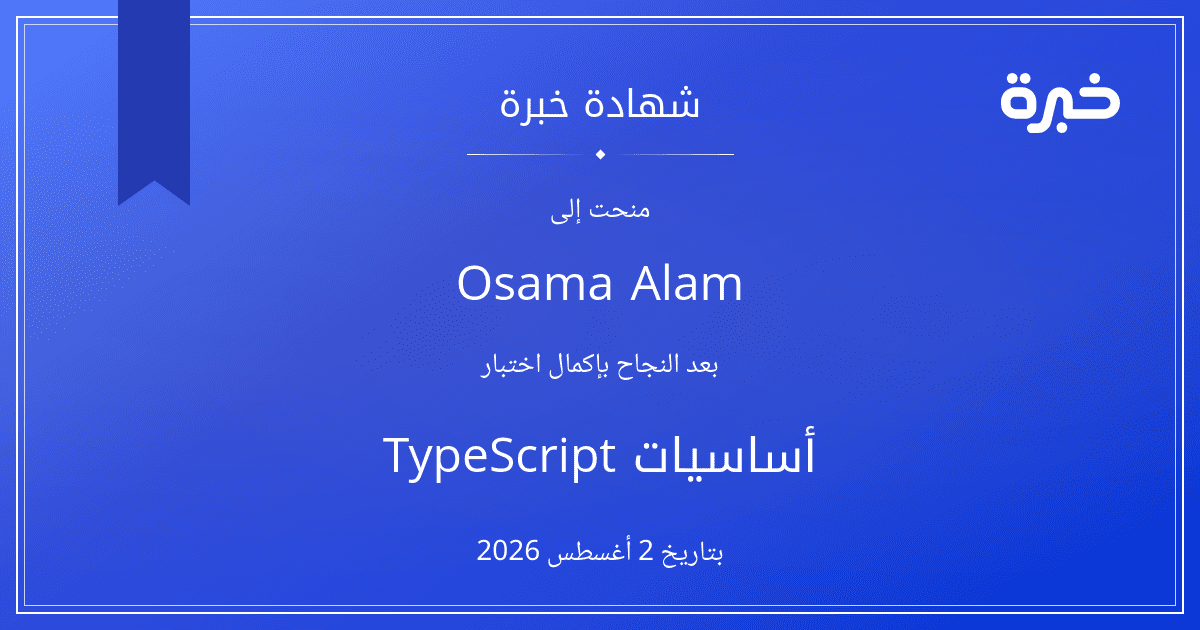 خبرة

شهادة خبرة

منحت إلى

Osama Alam

بعد النجاح بإكمال اختبار

أساسيات TypeScript

بتاريخ 2 أغسطس 2026